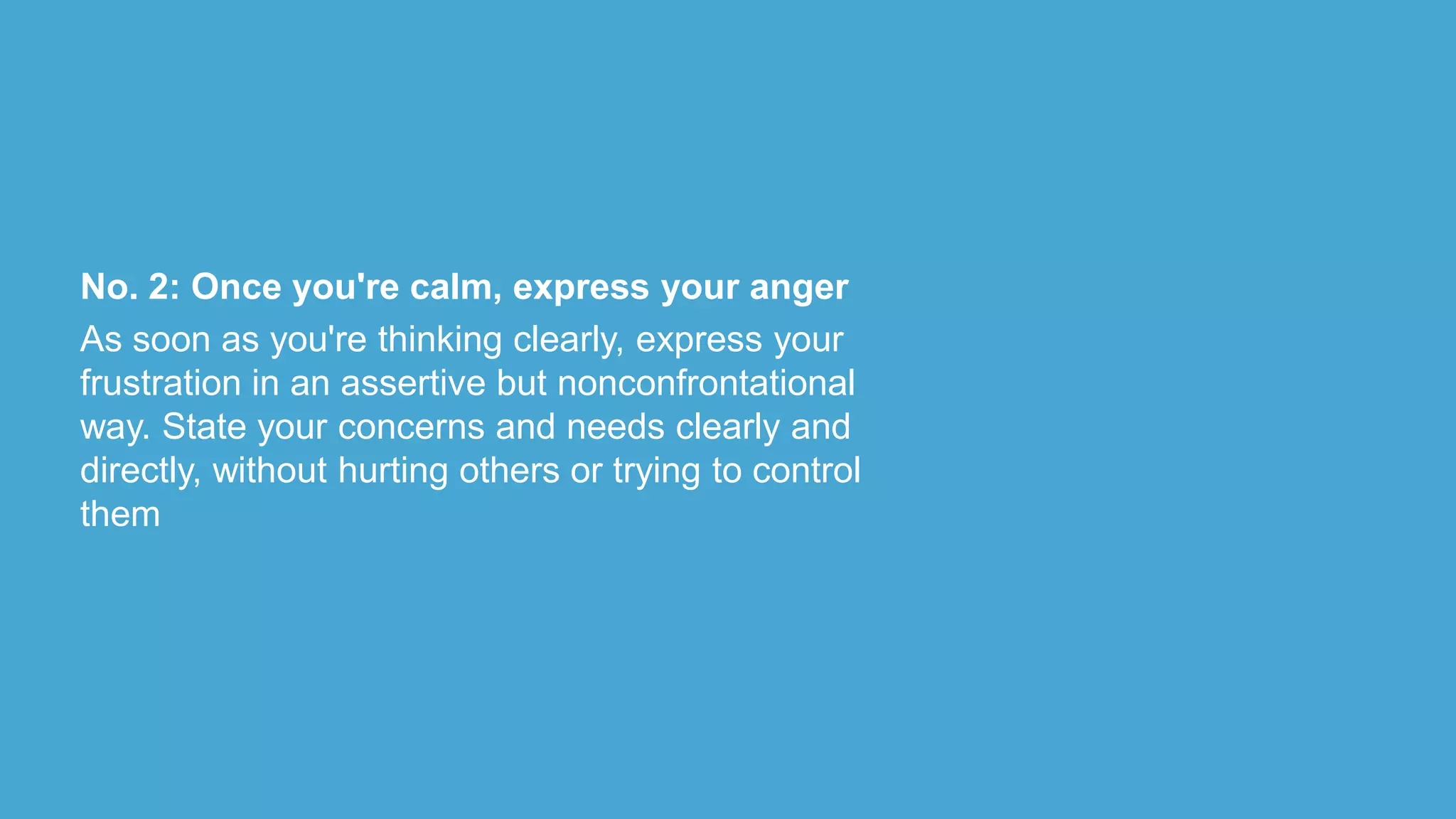 No. 2: Once you're calm, express your anger

As soon as you're thinking clearly, express your frustration in an assertive but nonconfrontational way. State your concerns and needs clearly and directly, without hurting others or trying to control them